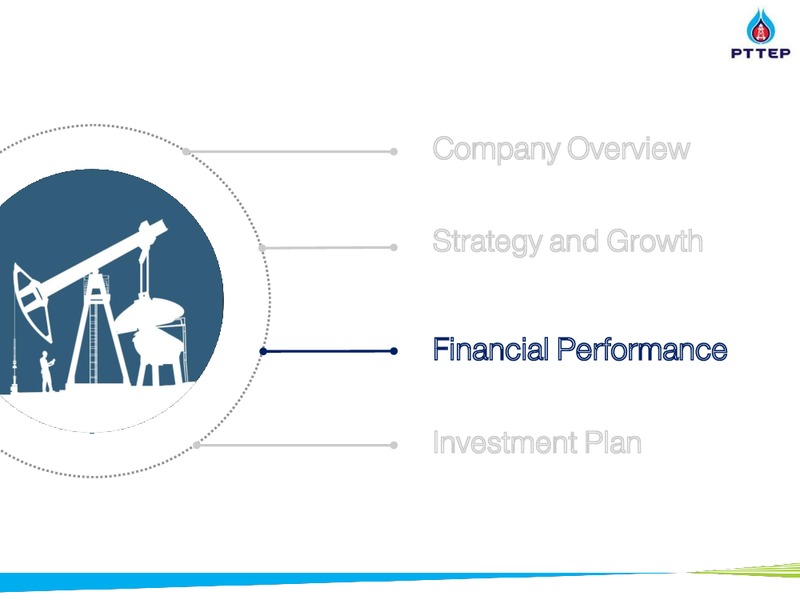 PTTEP

Company Overview

Strategy and Growth

Financial Performance

Investment Plan